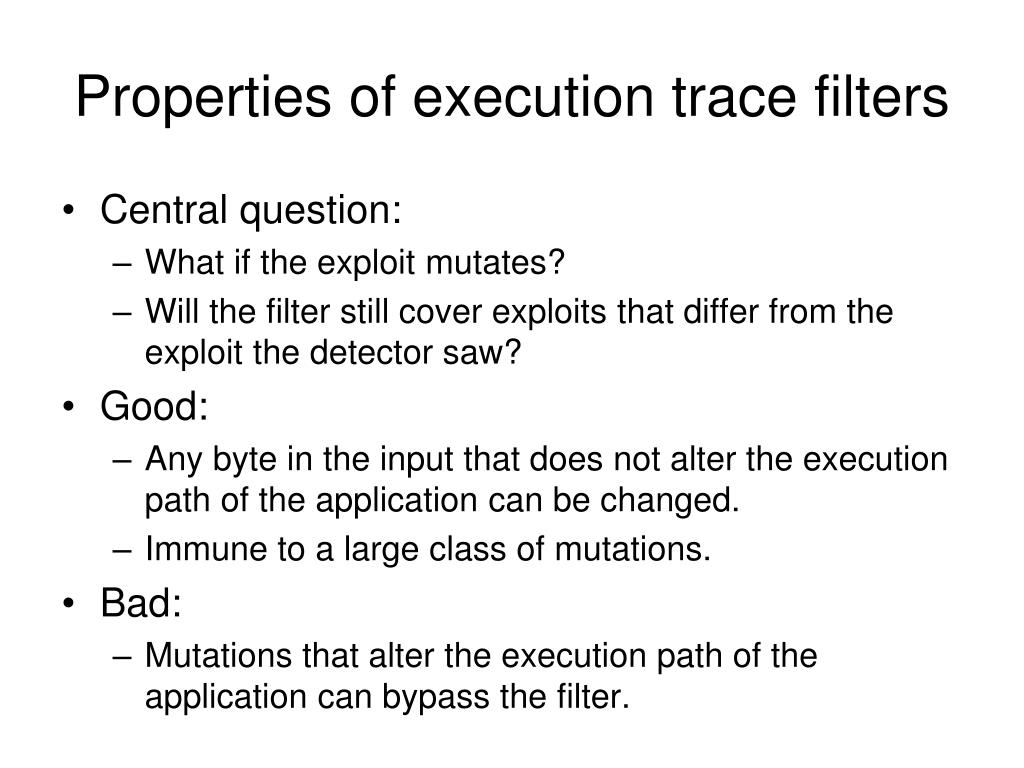 Properties of execution trace filters

• Central question:
– What if the exploit mutates?
– Will the filter still cover exploits that differ from the exploit the detector saw?
• Good:
– Any byte in the input that does not alter the execution path of the application can be changed.
– Immune to a large class of mutations.
• Bad:
– Mutations that alter the execution path of the application can bypass the filter.